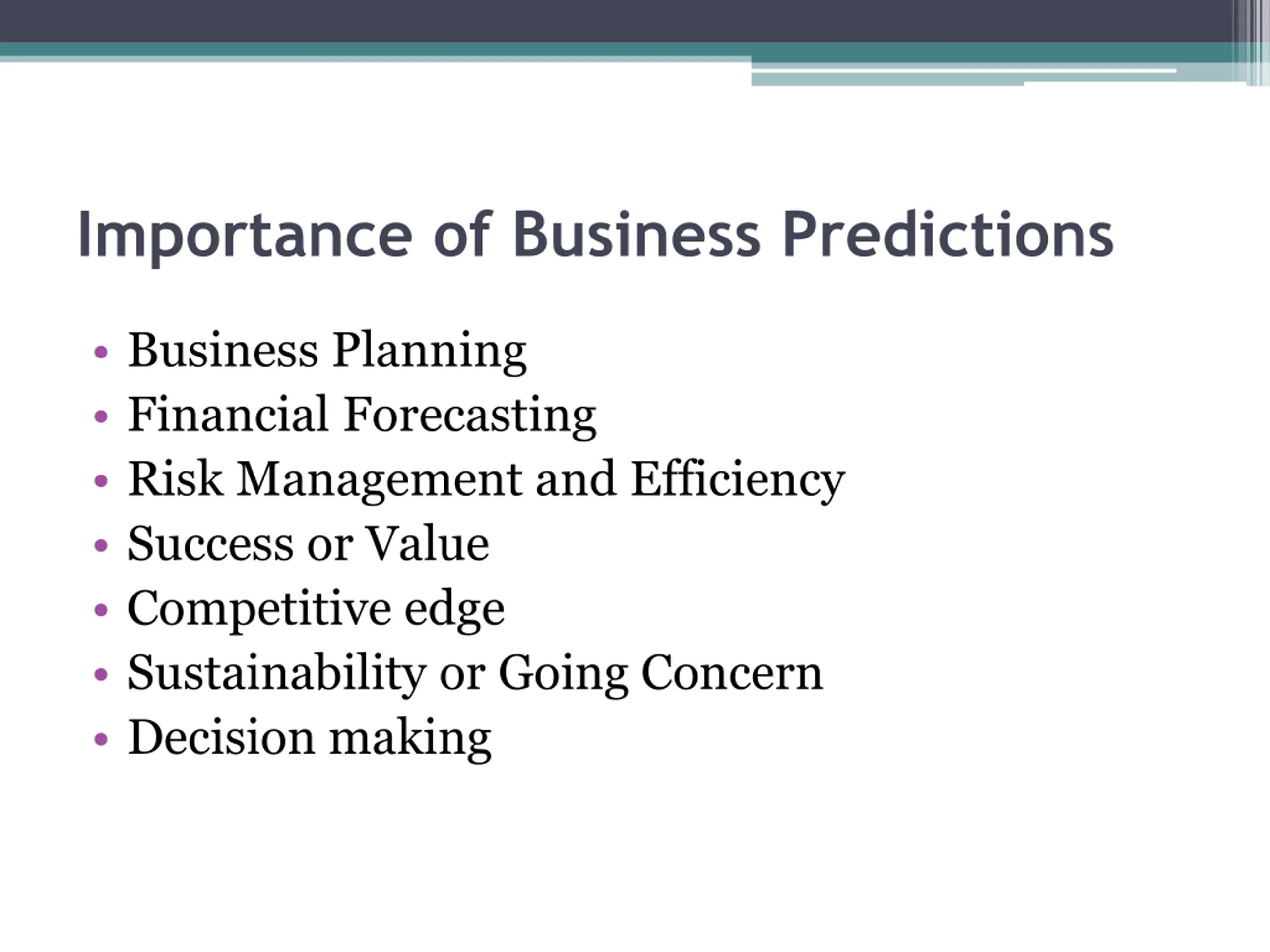 Importance of Business Predictions

• Business Planning
• Financial Forecasting
• Risk Management and Efficiency
• Success or Value
• Competitive edge
• Sustainability or Going Concern
• Decision making